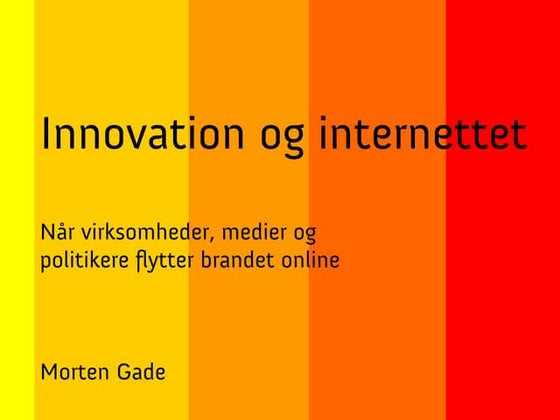 Innovation og internettet

Når virksomheder, medier og politikere flytter brandet online

Morten Gade